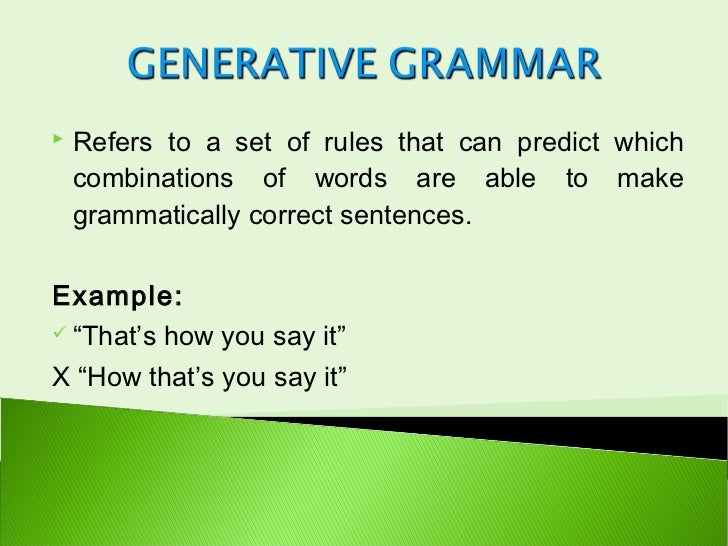 GENERATIVE GRAMMAR

Refers to a set of rules that can predict which combinations of words are able to make grammatically correct sentences.

Example:
✓ “That’s how you say it”
X “How that’s you say it”